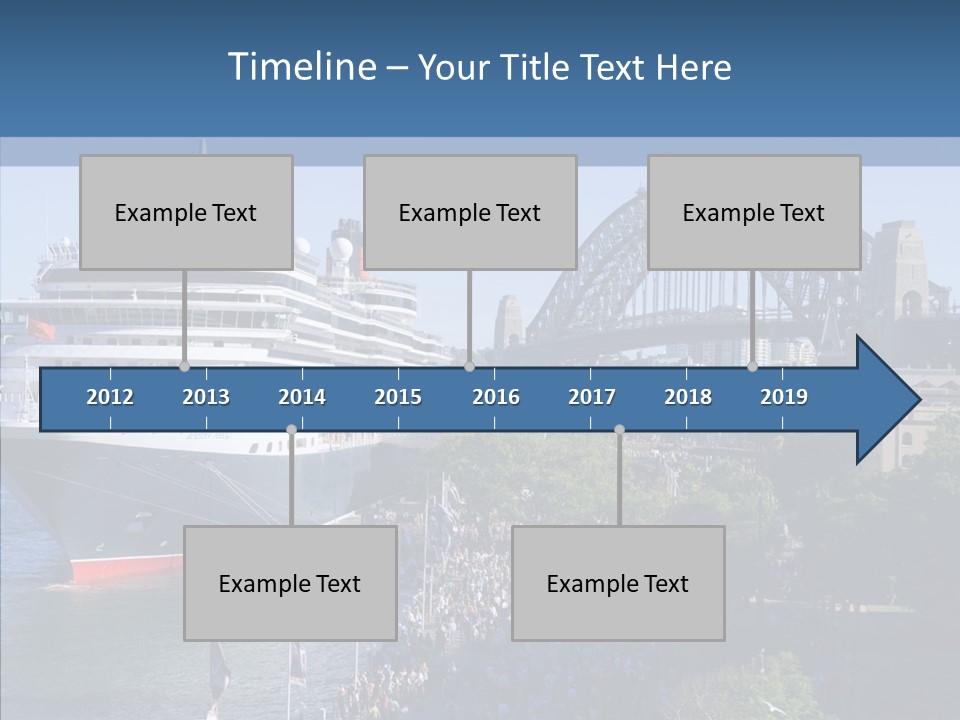 Timeline – Your Title Text Here

Example Text

Example Text

Example Text

2012 2013 2014 2015 2016 2017 2018 2019

Example Text

Example Text